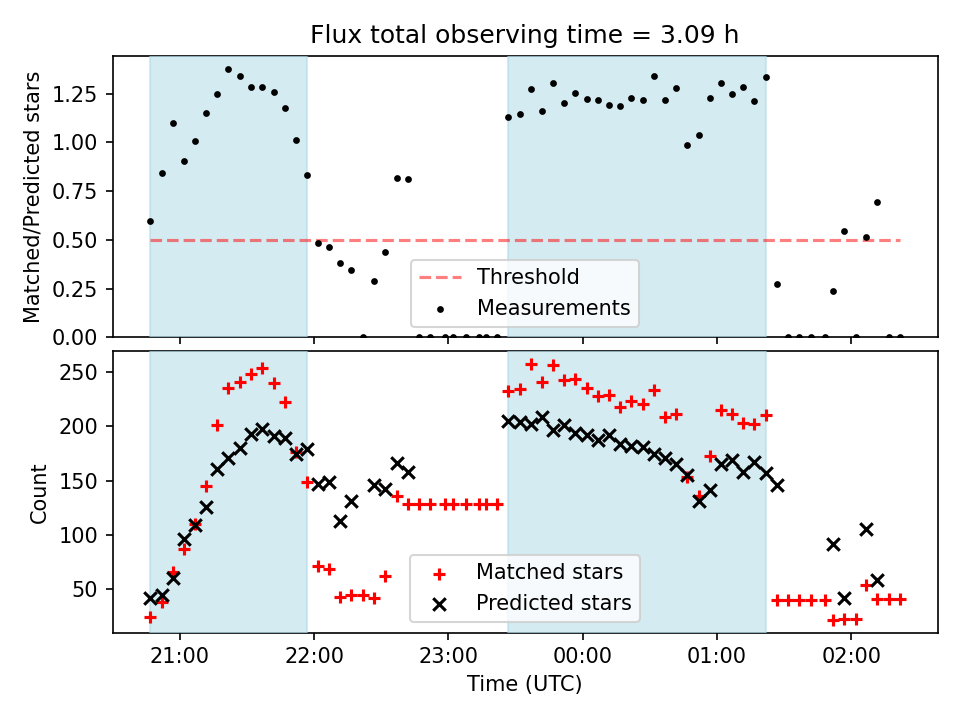 Flux total observing time = 3.09 h

Matched/Predicted stars

1.25
1.00
0.75
0.50
0.25
0.00

Threshold
Measurements

Count

250
200
150
100
50

Matched stars
Predicted stars

21:00
22:00
23:00
00:00
01:00
02:00

Time (UTC)